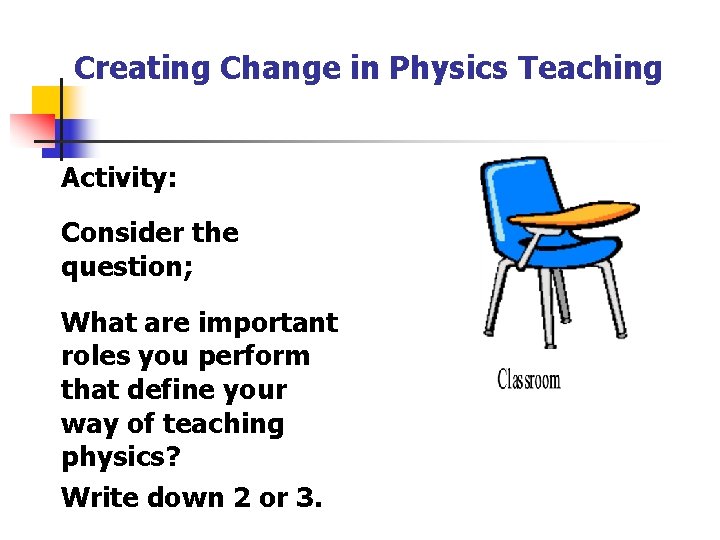 Creating Change in Physics Teaching

Activity:

Consider the question;

What are important roles you perform that define your way of teaching physics?

Write down 2 or 3.

Classroom